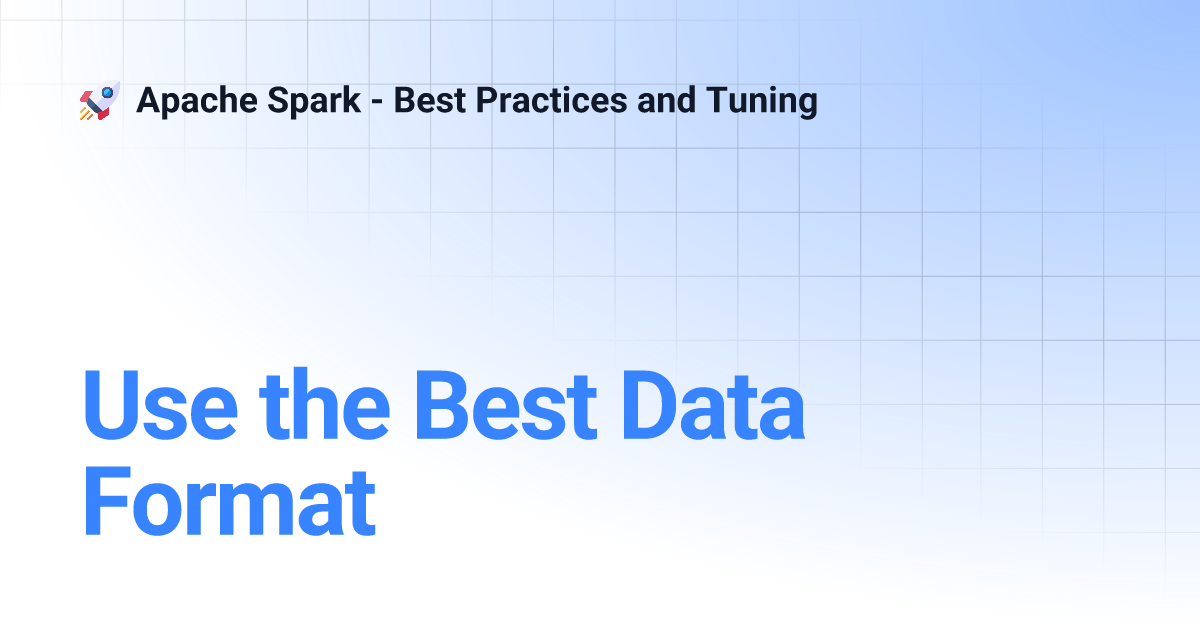 Apache Spark - Best Practices and Tuning

Use the Best Data Format